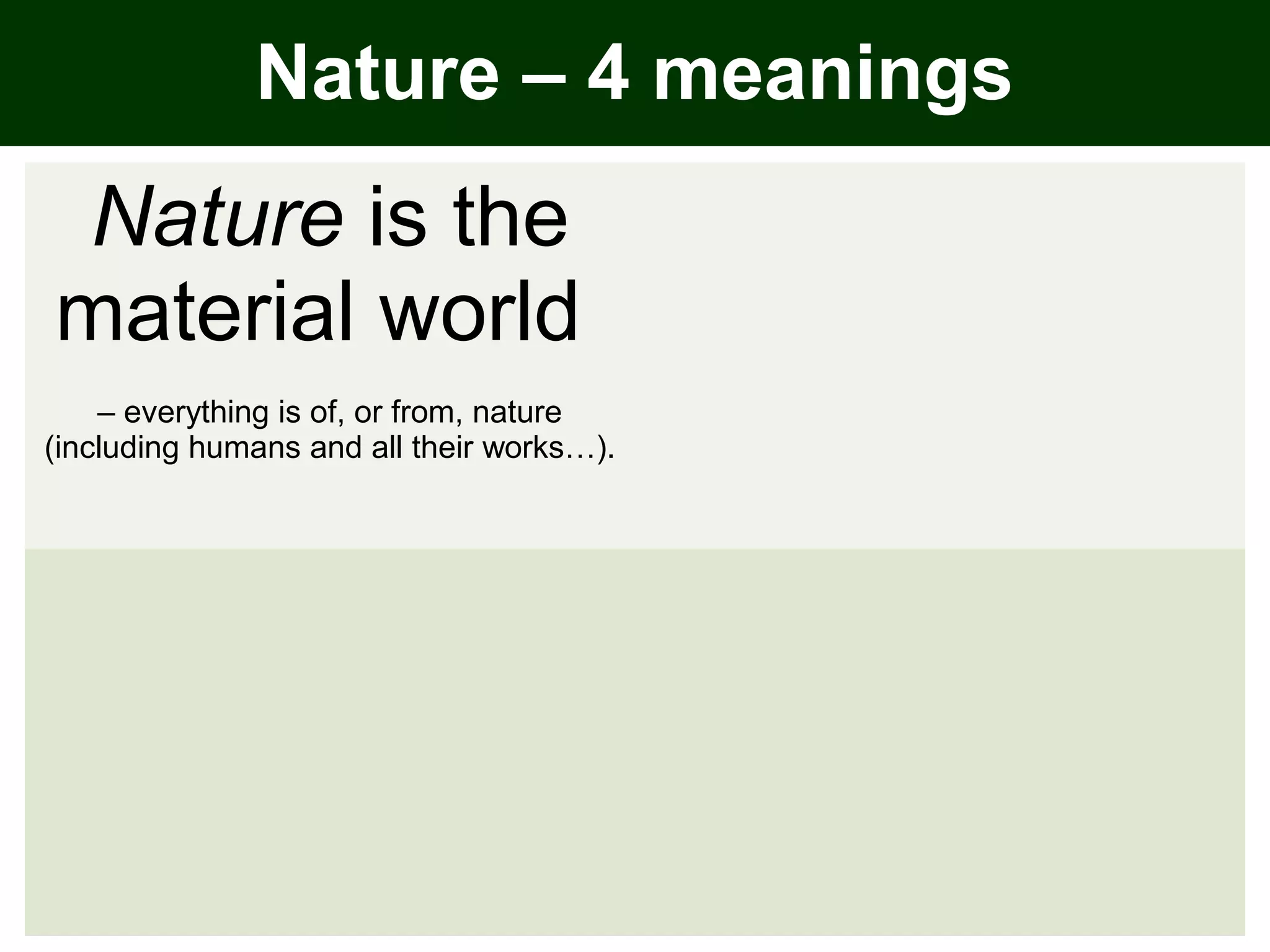 Nature – 4 meanings

Nature is the material world

– everything is of, or from, nature (including humans and all their works…).